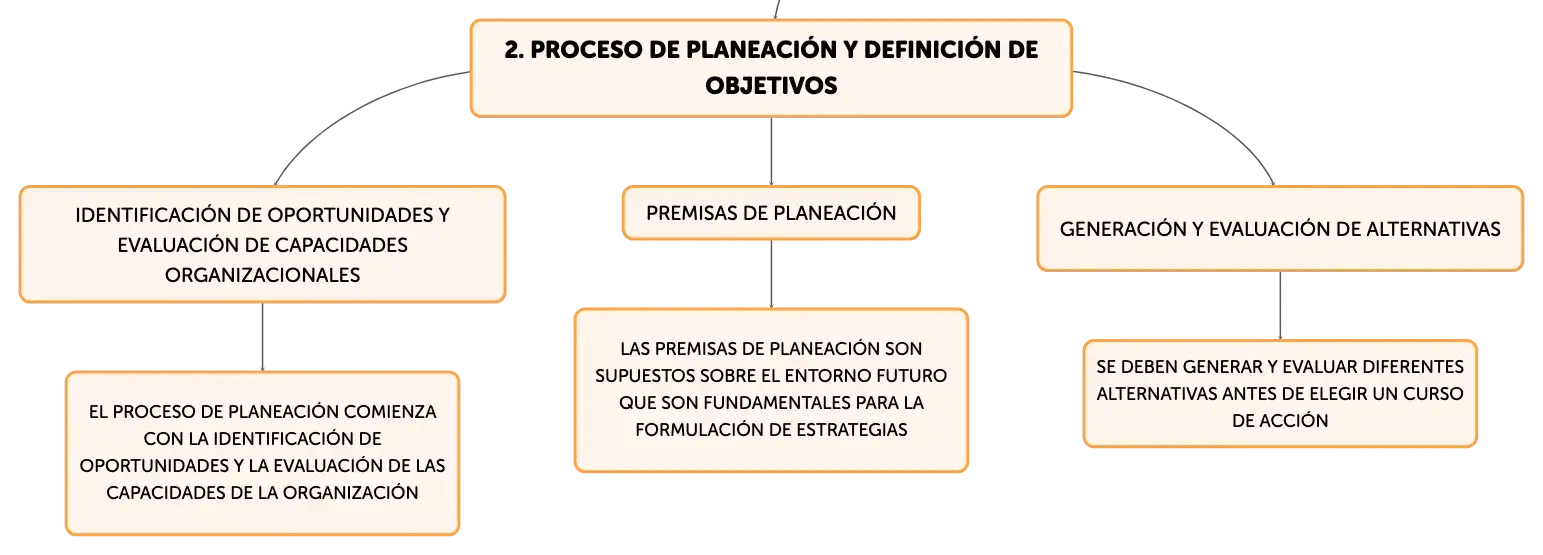 2. PROCESO DE PLANEACIÓN Y DEFINICIÓN DE OBJETIVOS

IDENTIFICACIÓN DE OPORTUNIDADES Y EVALUACIÓN DE CAPACIDADES ORGANIZACIONALES

EL PROCESO DE PLANEACIÓN COMIENZA CON LA IDENTIFICACIÓN DE OPORTUNIDADES Y LA EVALUACIÓN DE LAS CAPACIDADES DE LA ORGANIZACIÓN

PREMISAS DE PLANEACIÓN

LAS PREMISAS DE PLANEACIÓN SON SUPUESTOS SOBRE EL ENTORNO FUTURO QUE SON FUNDAMENTALES PARA LA FORMULACIÓN DE ESTRATEGIAS

GENERACIÓN Y EVALUACIÓN DE ALTERNATIVAS

SE DEBEN GENERAR Y EVALUAR DIFERENTES ALTERNATIVAS ANTES DE ELEGIR UN CURSO DE ACCIÓN